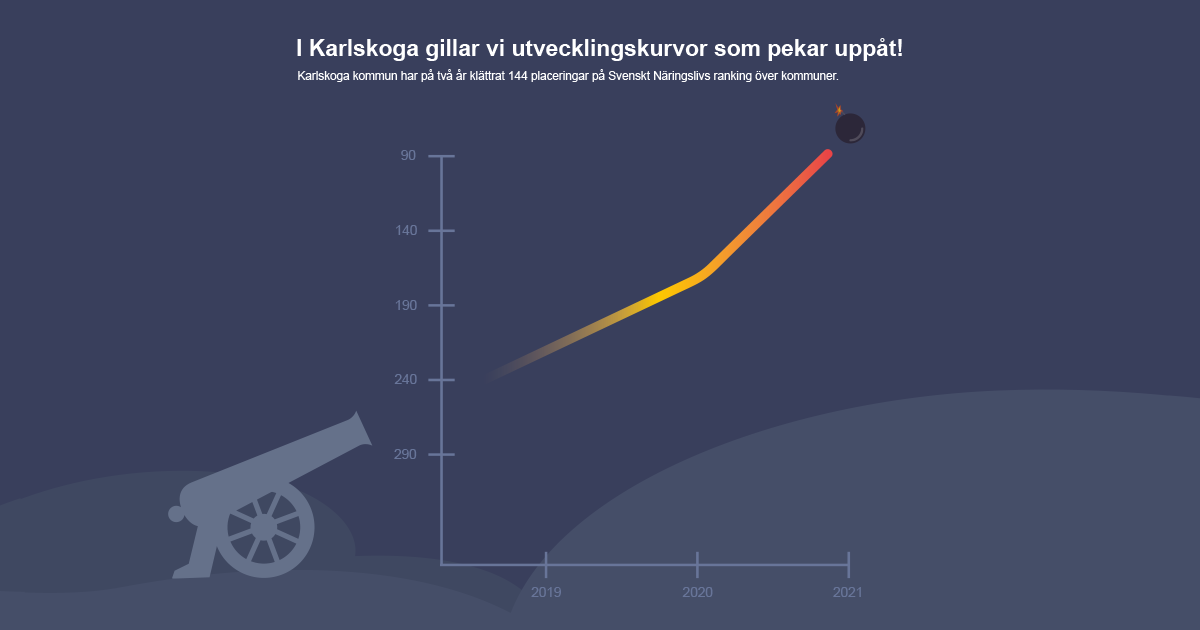 I Karlskoga gillar vi utvecklingskurvor som pekar uppåt!

Karlskoga kommun har på två år klättrat 144 placeringar på Svenskt Näringslivs ranking över kommuner.

90
140
190
240
290
2019
2020
2021